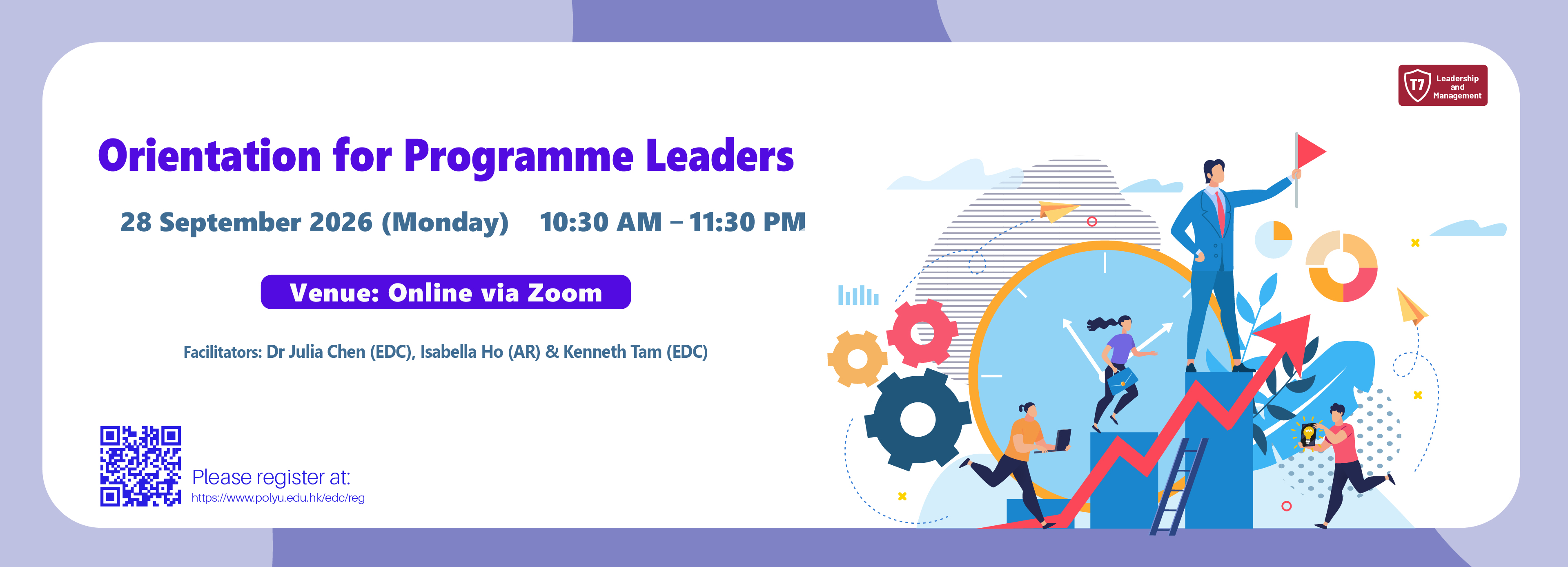 T7 Leadership and Management

Orientation for Programme Leaders

28 September 2026 (Monday) 10:30 AM – 11:30 PM

Venue: Online via Zoom

Facilitators: Dr Julia Chen (EDC), Isabella Ho (AR) & Kenneth Tam (EDC)

Please register at:
https://www.polyu.edu.hk/edc/reg